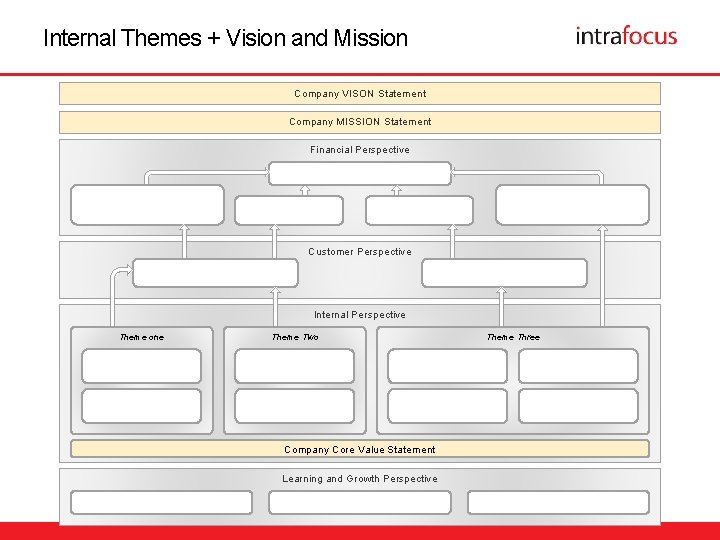 Internal Themes + Vision and Mission

intrafocus

Company VISON Statement

Company MISSION Statement

Financial Perspective

Customer Perspective

Internal Perspective

Theme one

Theme Two

Theme Three

Company Core Value Statement

Learning and Growth Perspective